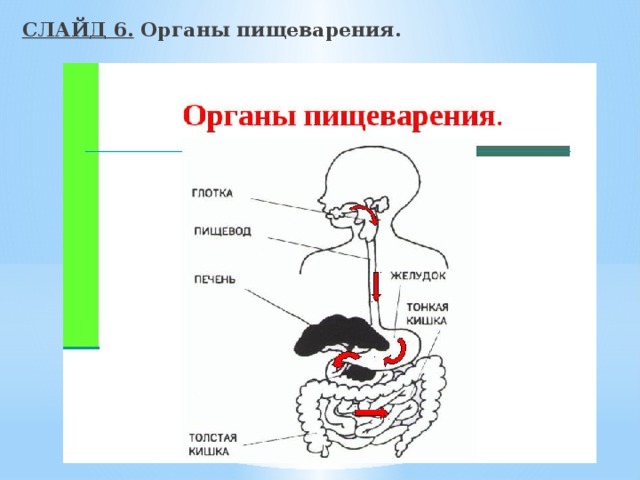 СЛАЙД 6. Органы пищеварения.

Органы пищеварения.

ГЛОТКА

ПИЩЕВОД

ПЕЧЕНЬ

ЖЕЛУДОК

ТОНКАЯ КИШКА

ТОЛСТАЯ КИШКА